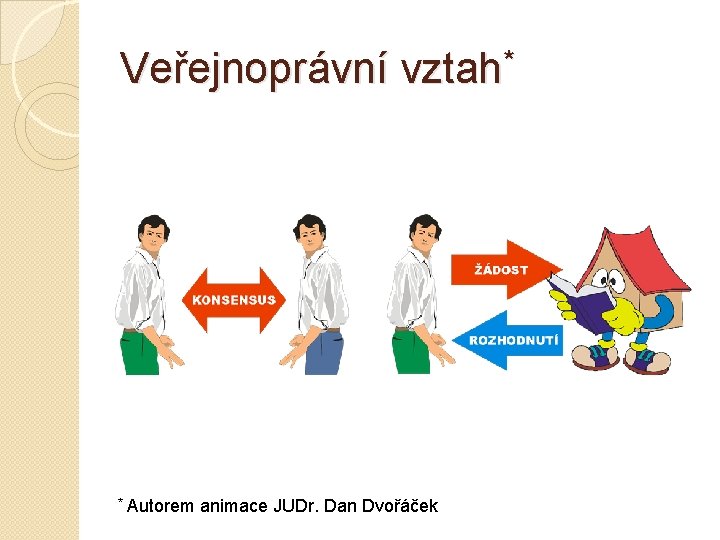 Veřejnoprávní vztah*

KONSENSUS

ŽÁDOST

ROZHODNUTÍ

* Autorem animace JUDr. Dan Dvořáček